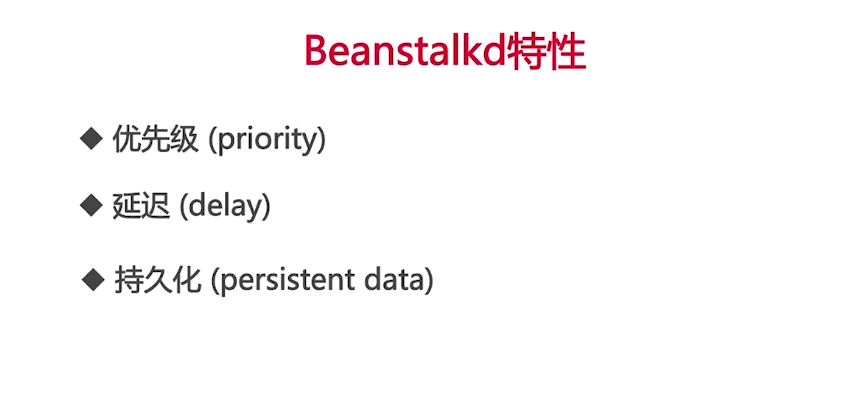 Beanstalkd特性

◆ 优先级 (priority)

◆ 延迟 (delay)

◆ 持久化 (persistent data)